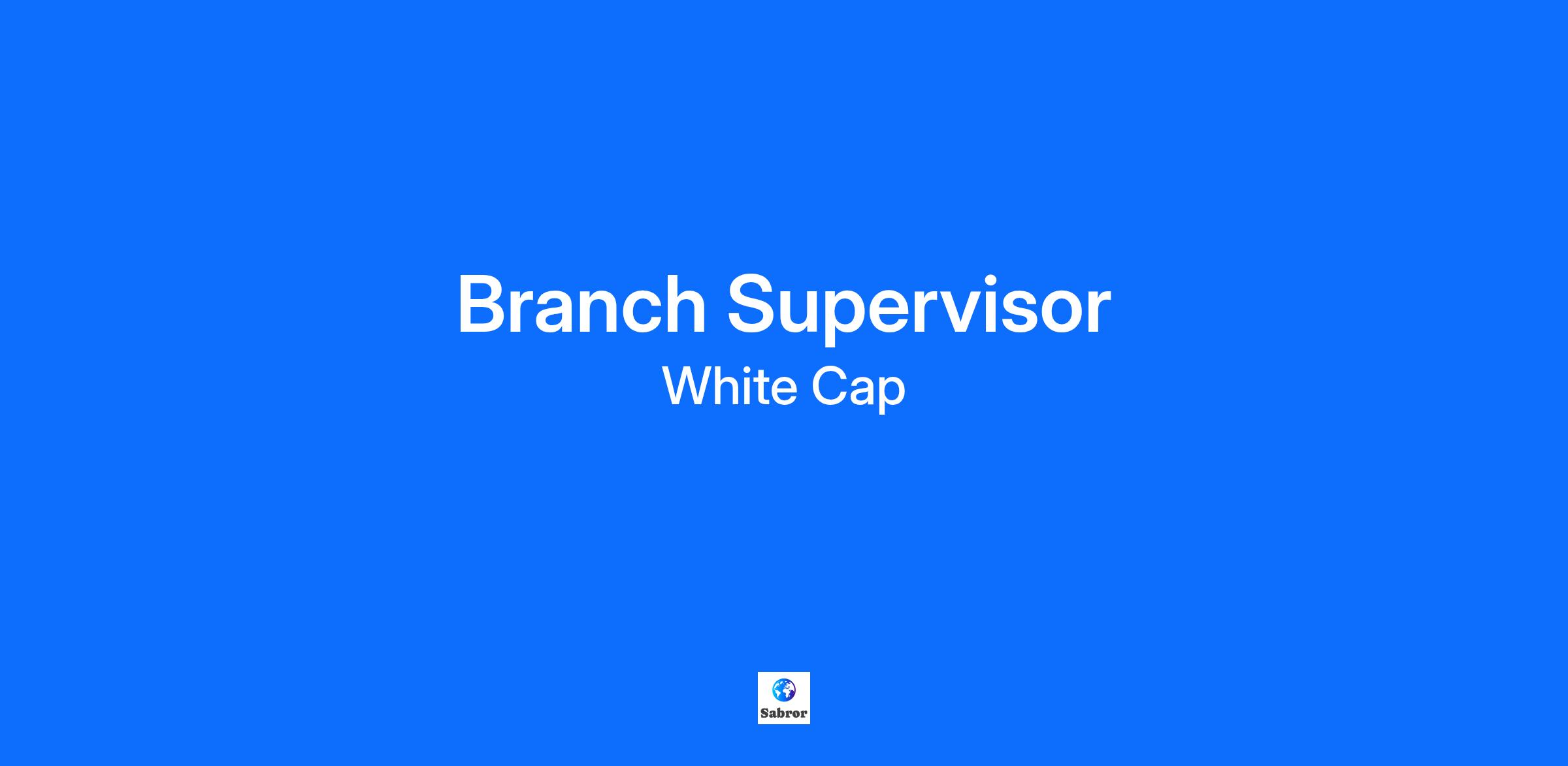 Branch Supervisor
White Cap

Sabror